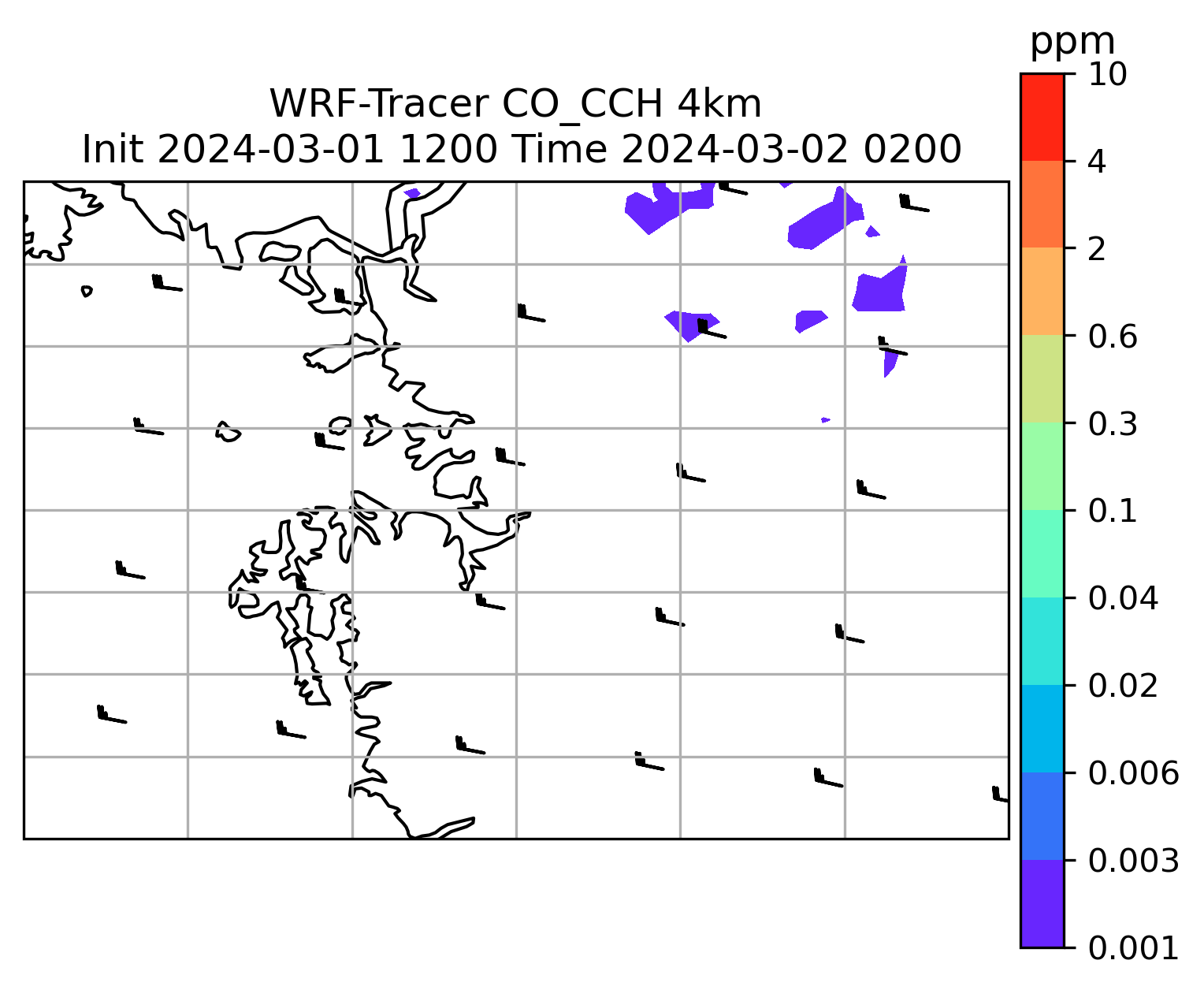 WRF-Tracer CO_CCH 4km
Init 2024-03-01 1200 Time 2024-03-02 0200

ppm
10
4
2
0.6
0.3
0.1
0.04
0.02
0.006
0.003
0.001